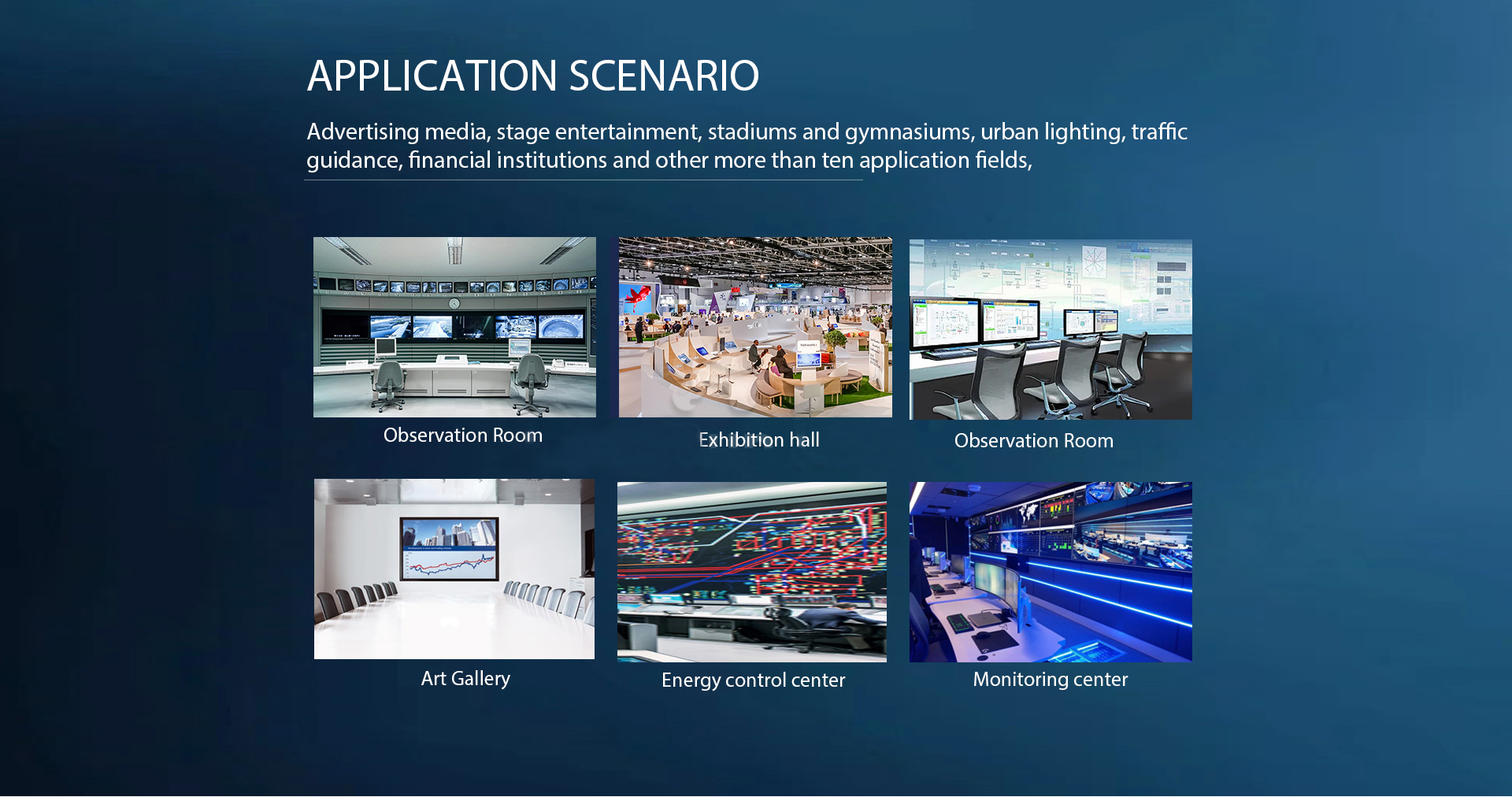 APPLICATION SCENARIO

Advertising media, stage entertainment, stadiums and gymnasiums, urban lighting, traffic guidance, financial institutions and other more than ten application fields,

Observation Room

Exhibition hall

Observation Room

Art Gallery

Energy control center

Monitoring center